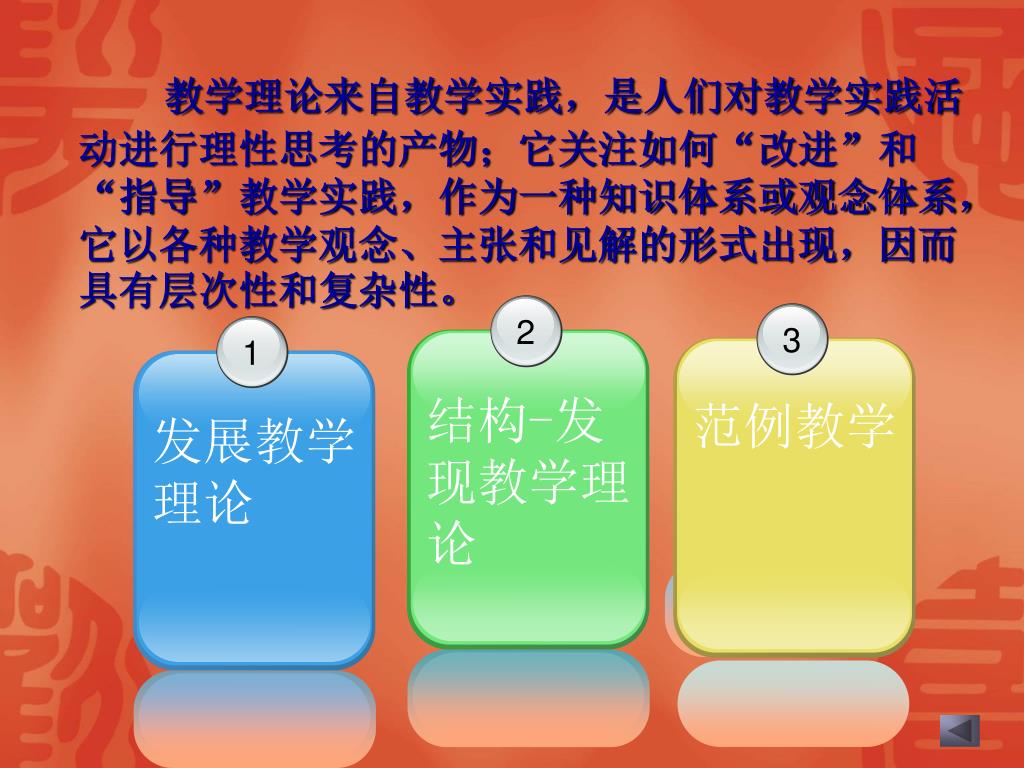 教学理论来自教学实践，是人们对教学实践活动进行理性思考的产物；它关注如何“改进”和“指导”教学实践，作为一种知识体系或观念体系，它以各种教学观念、主张和见解的形式出现，因而具有层次性和复杂性。

1

发展教学理论

2

结构-发现教学理论

3

范例教学